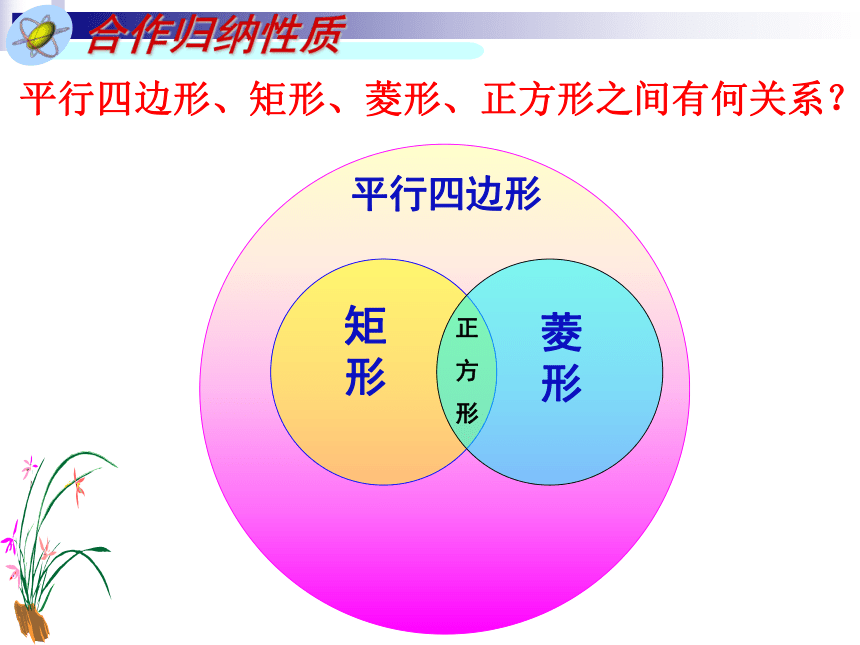 合作归纳性质

平行四边形、矩形、菱形、正方形之间有何关系？

平行四边形

矩形

正方形

菱形